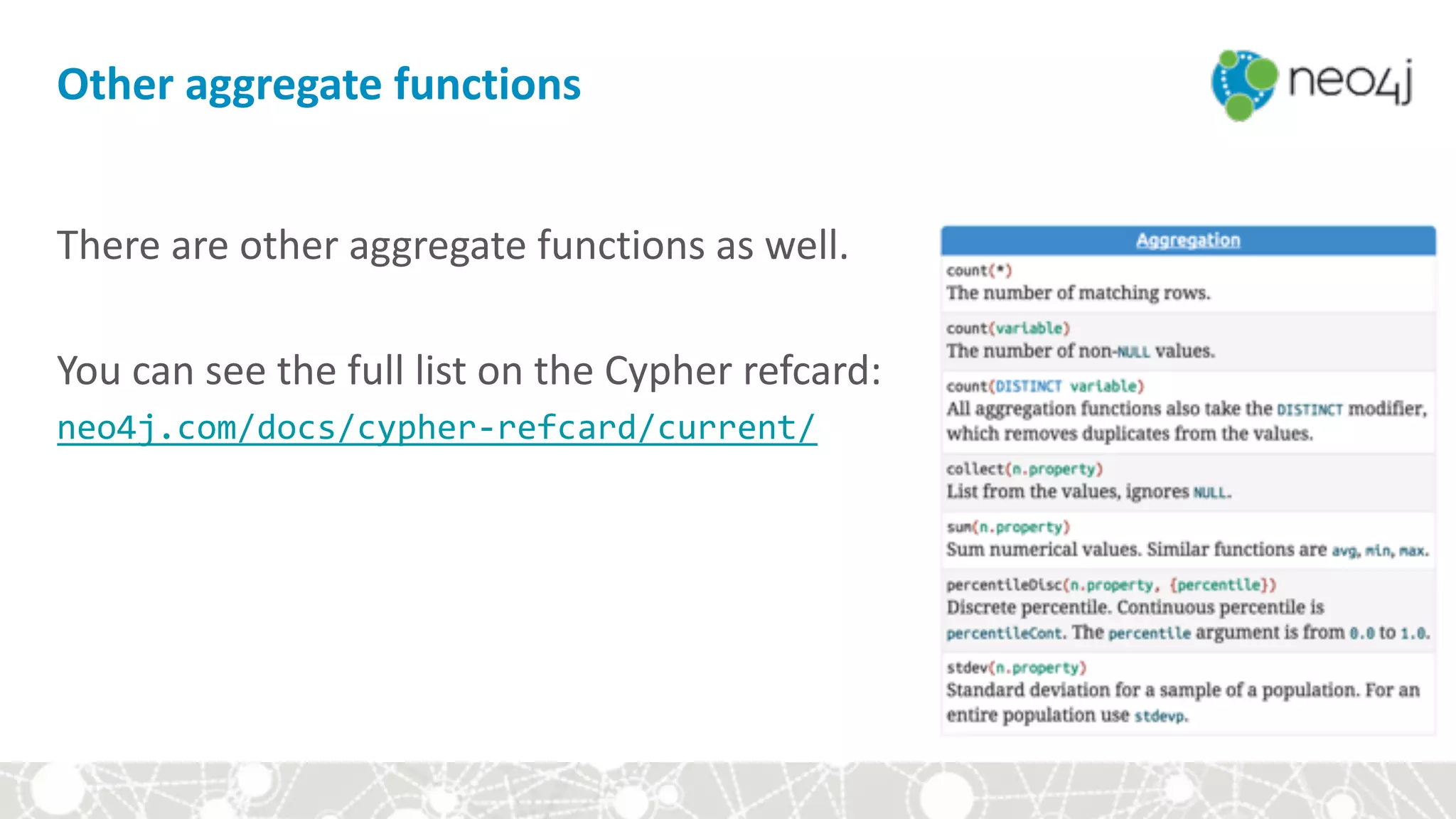 Other aggregate functions

neo4j

There are other aggregate functions as well.

You can see the full list on the Cypher refcard: neo4j.com/docs/cypher-refcard/current/

Aggregation

count(*)
The number of matching rows.

count(variable)
The number of non-NULL values.

count(DISTINCT variable)
All aggregation functions also take the DISTINCT modifier, which removes duplicates from the values.

collect(n.property)
List from the values, ignores NULL.

sum(n.property)
Sum numerical values. Similar functions are avg, min, max.

percentileDisc(n.property, {percentile})
Discrete percentile. Continuous percentile is percentileCont. The percentile argument is from 0.0 to 1.0.

stdev(n.property)
Standard deviation for a sample of a population. For an entire population use stdevp.